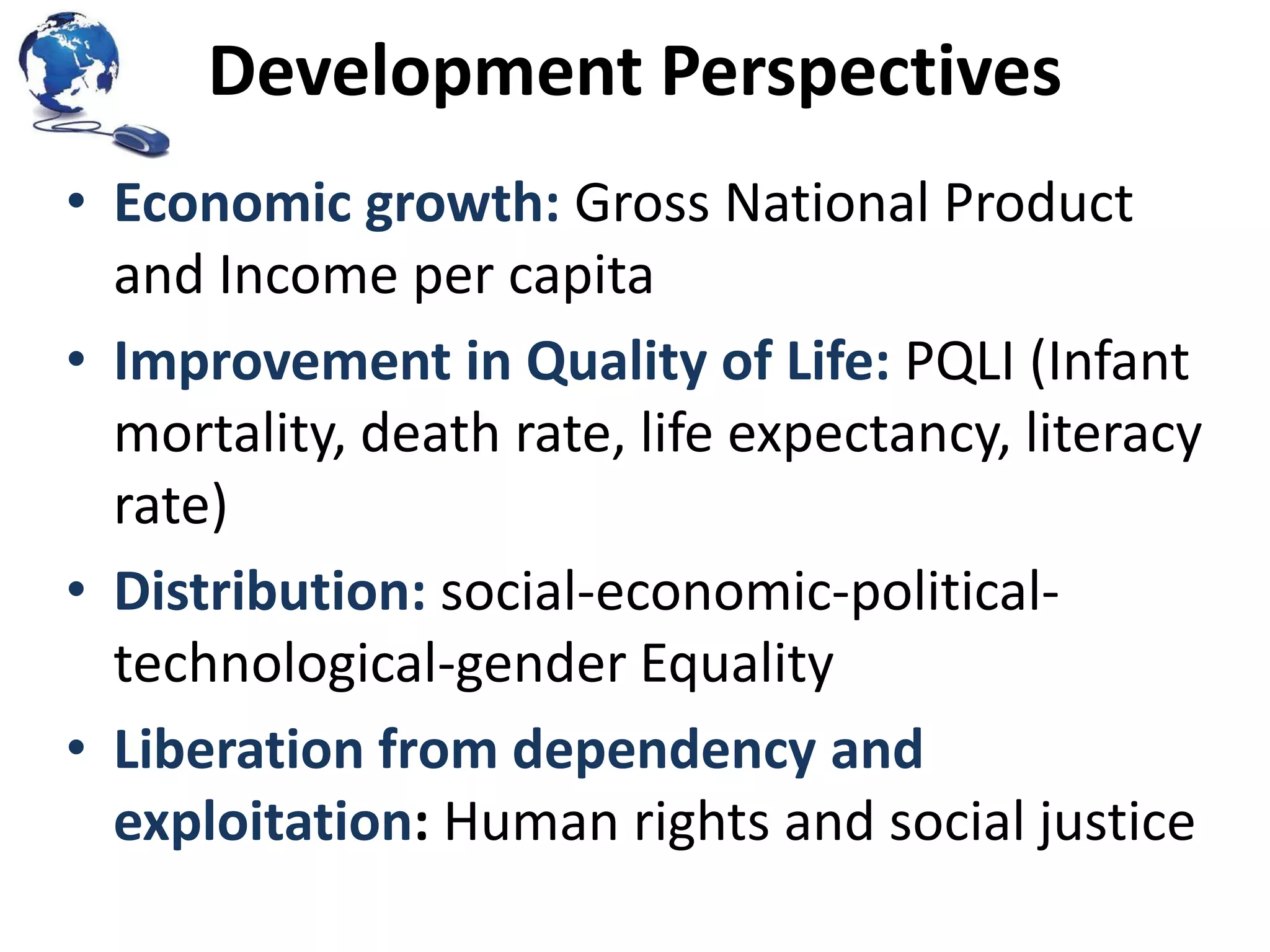 Development Perspectives

• Economic growth: Gross National Product and Income per capita

• Improvement in Quality of Life: PQLI (Infant mortality, death rate, life expectancy, literacy rate)

• Distribution: social-economic-political-technological-gender Equality

• Liberation from dependency and exploitation: Human rights and social justice